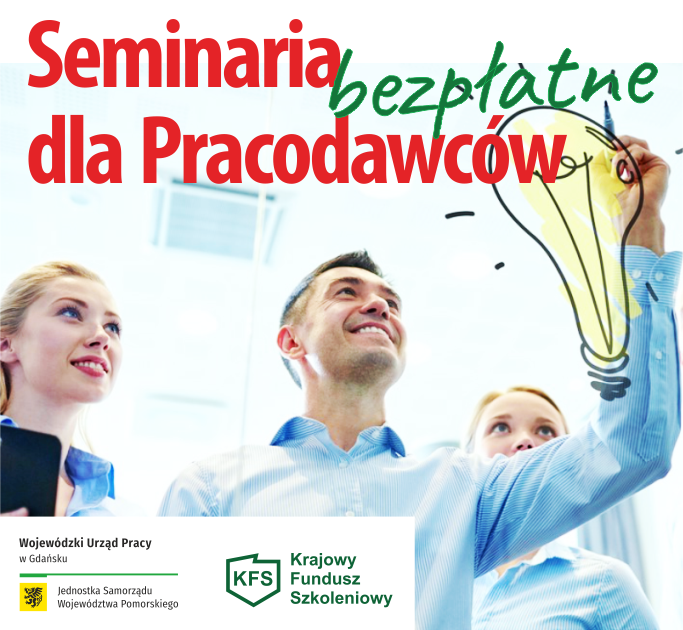 Seminaria bezpłatne
dla Pracodawców

Wojewódzki Urząd Pracy
w Gdańsku

Jednostka Samorządu
Województwa Pomorskiego

KFS
Krajowy
Fundusz
Szkoleniowy